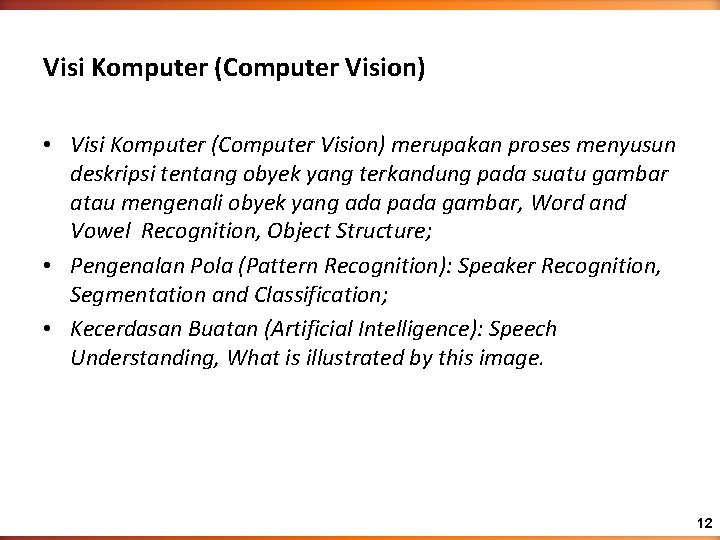 Visi Komputer (Computer Vision)

• Visi Komputer (Computer Vision) merupakan proses menyusun deskripsi tentang obyek yang terkandung pada suatu gambar atau mengenali obyek yang ada pada gambar, Word and Vowel Recognition, Object Structure;

• Pengenalan Pola (Pattern Recognition): Speaker Recognition, Segmentation and Classification;

• Kecerdasan Buatan (Artificial Intelligence): Speech Understanding, What is illustrated by this image.

12